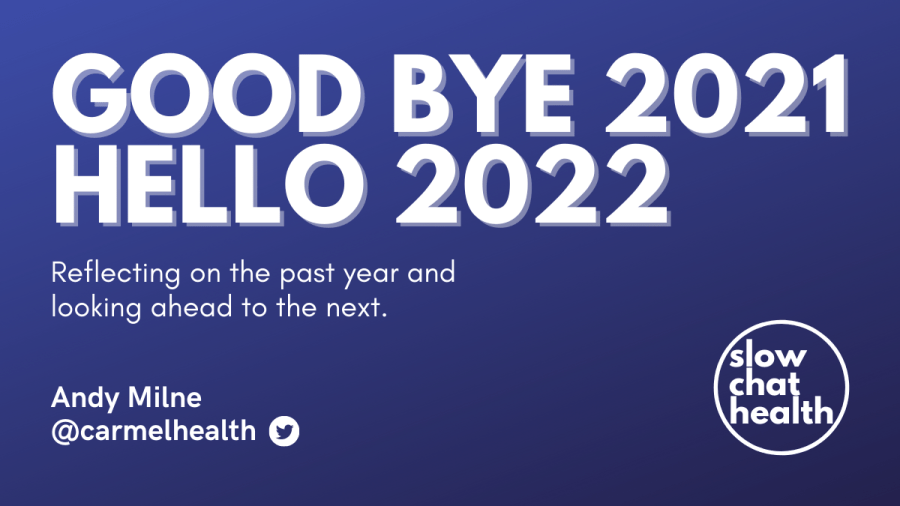 GOOD BYE 2021
HELLO 2022

Reflecting on the past year and looking ahead to the next.

Andy Milne
@carmelhealth

slow
chat
health